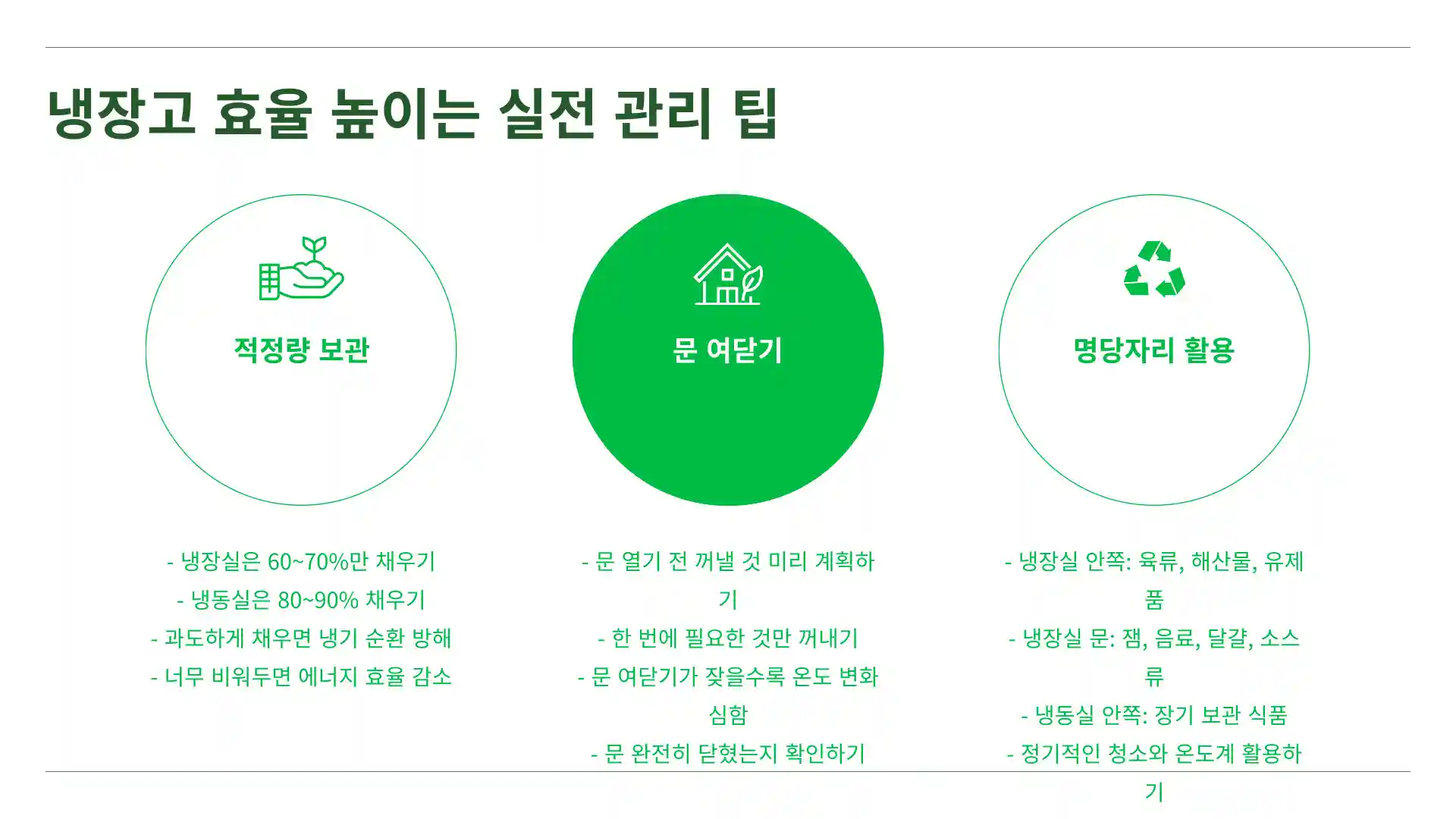 냉장고 효율 높이는 실전 관리 팁

적정량 보관

- 냉장실은 60~70%만 채우기
- 냉동실은 80~90% 채우기
- 과도하게 채우면 냉기 순환 방해
- 너무 비워두면 에너지 효율 감소

문 여닫기

- 문 열기 전 꺼낼 것 미리 계획하기
- 한 번에 필요한 것만 꺼내기
- 문 여닫기가 잦을수록 온도 변화 심함
- 문 완전히 닫혔는지 확인하기

명당자리 활용

- 냉장실 안쪽: 육류, 해산물, 유제품
- 냉장실 문: 잼, 음료, 달걀, 소스류
- 냉동실 안쪽: 장기 보관 식품
- 정기적인 청소와 온도계 활용하기